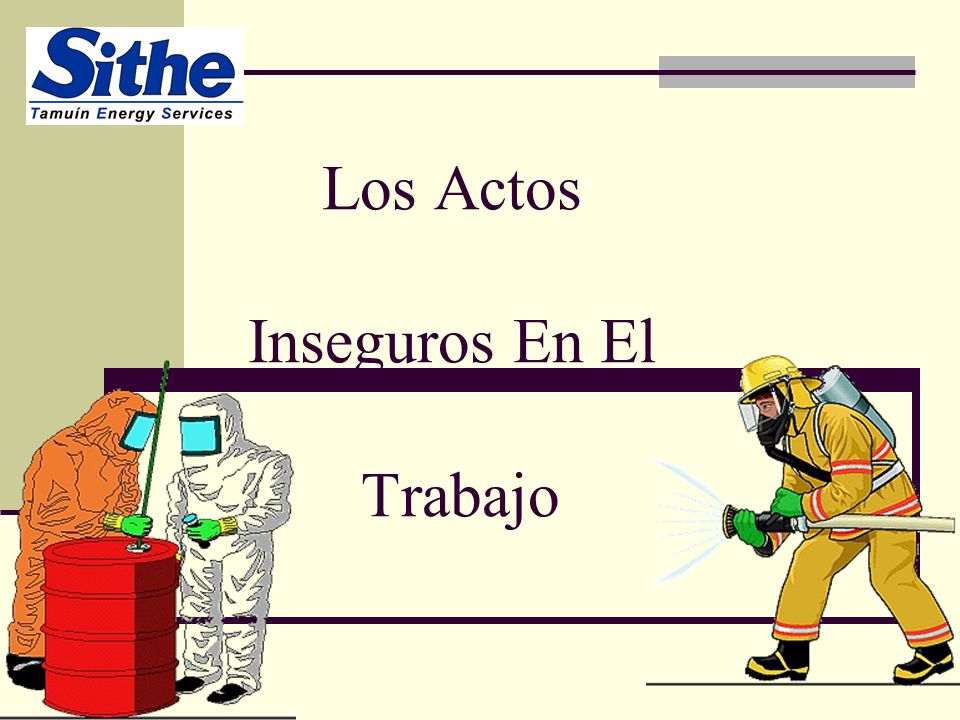 Sithe
Tamuín Energy Services

Los Actos

Inseguros En El

Trabajo